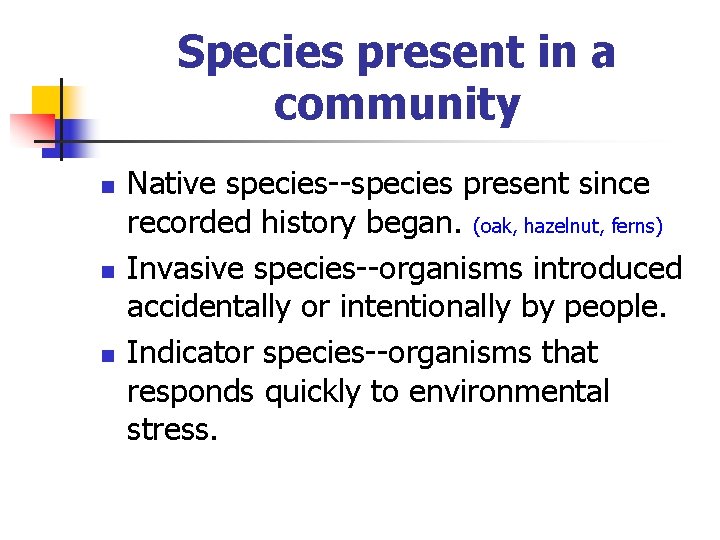 Species present in a community

- Native species--species present since recorded history began. (oak, hazelnut, ferns)
- Invasive species--organisms introduced accidentally or intentionally by people.
- Indicator species--organisms that responds quickly to environmental stress.